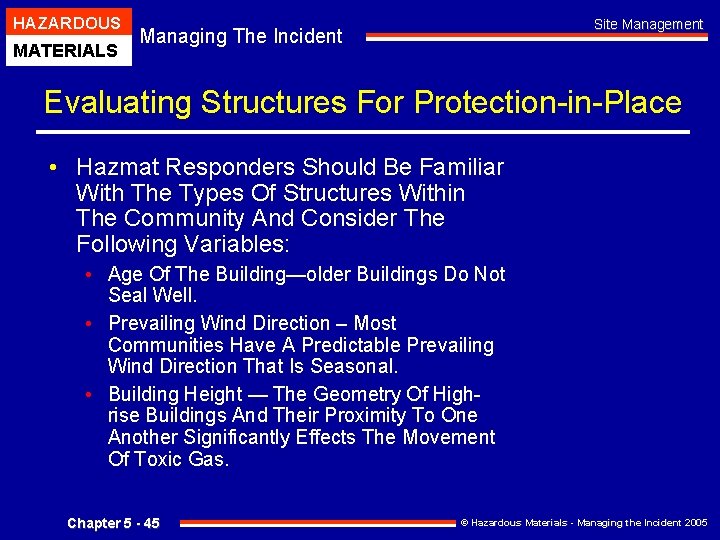 HAZARDOUS
MATERIALS

Managing The Incident

Site Management

Evaluating Structures For Protection-in-Place

• Hazmat Responders Should Be Familiar With The Types Of Structures Within The Community And Consider The Following Variables:

• Age Of The Building—older Buildings Do Not Seal Well.

• Prevailing Wind Direction – Most Communities Have A Predictable Prevailing Wind Direction That Is Seasonal.

• Building Height — The Geometry Of High-rise Buildings And Their Proximity To One Another Significantly Effects The Movement Of Toxic Gas.

Chapter 5 - 45

© Hazardous Materials - Managing the Incident 2005